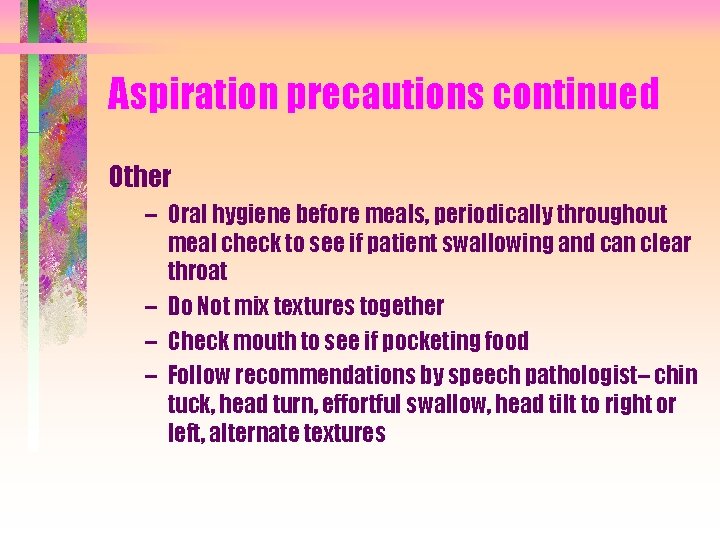 Aspiration precautions continued

Other

– Oral hygiene before meals, periodically throughout meal check to see if patient swallowing and can clear throat
– Do Not mix textures together
– Check mouth to see if pocketing food
– Follow recommendations by speech pathologist– chin tuck, head turn, effortful swallow, head tilt to right or left, alternate textures